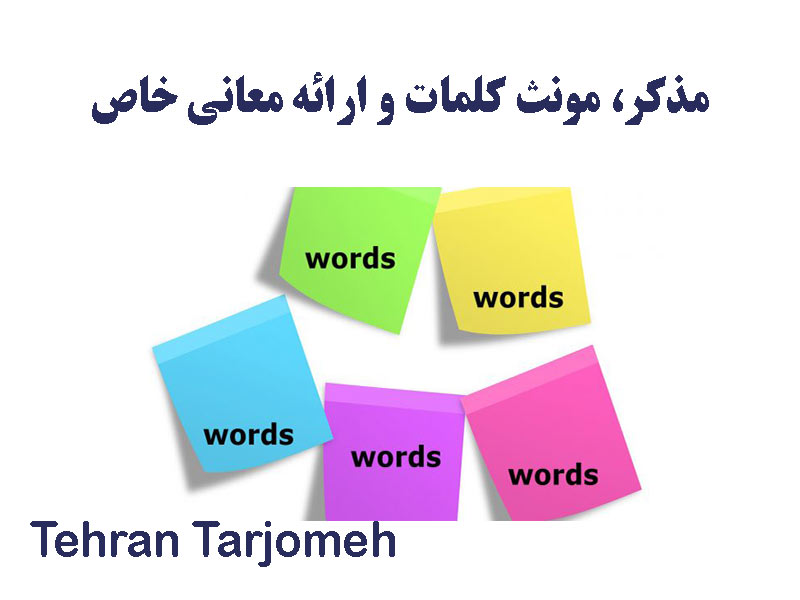 مذکر، مونث کلمات و ارائه معانی خاص

words

words

words

words

words

Tehran Tarjomeh